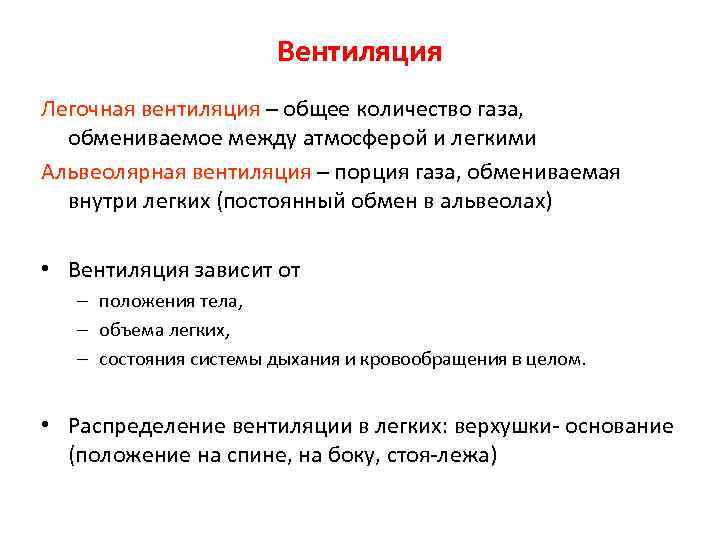 Вентиляция

Легочная вентиляция – общее количество газа, обмениваемое между атмосферой и легкими

Альвеолярная вентиляция – порция газа, обмениваемая внутри легких (постоянный обмен в альвеолах)

• Вентиляция зависит от
– положения тела,
– объема легких,
– состояния системы дыхания и кровообращения в целом.

• Распределение вентиляции в легких: верхушки- основание (положение на спине, на боку, стоя-лежа)